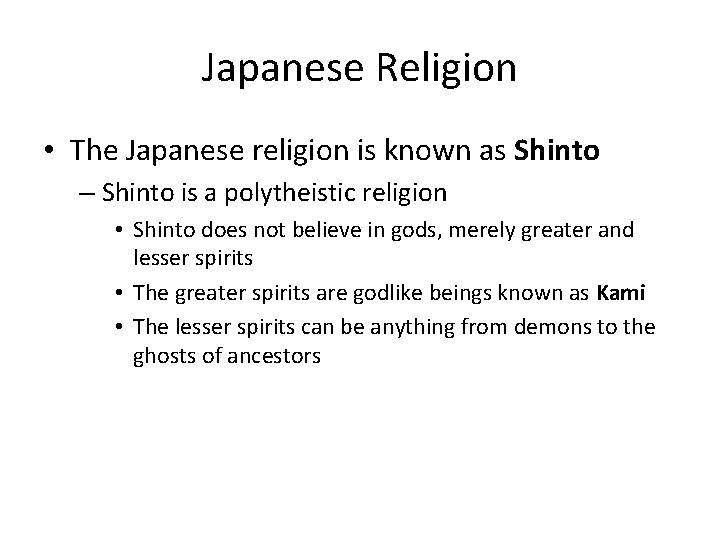 Japanese Religion

• The Japanese religion is known as Shinto

– Shinto is a polytheistic religion

• Shinto does not believe in gods, merely greater and lesser spirits

• The greater spirits are godlike beings known as Kami

• The lesser spirits can be anything from demons to the ghosts of ancestors